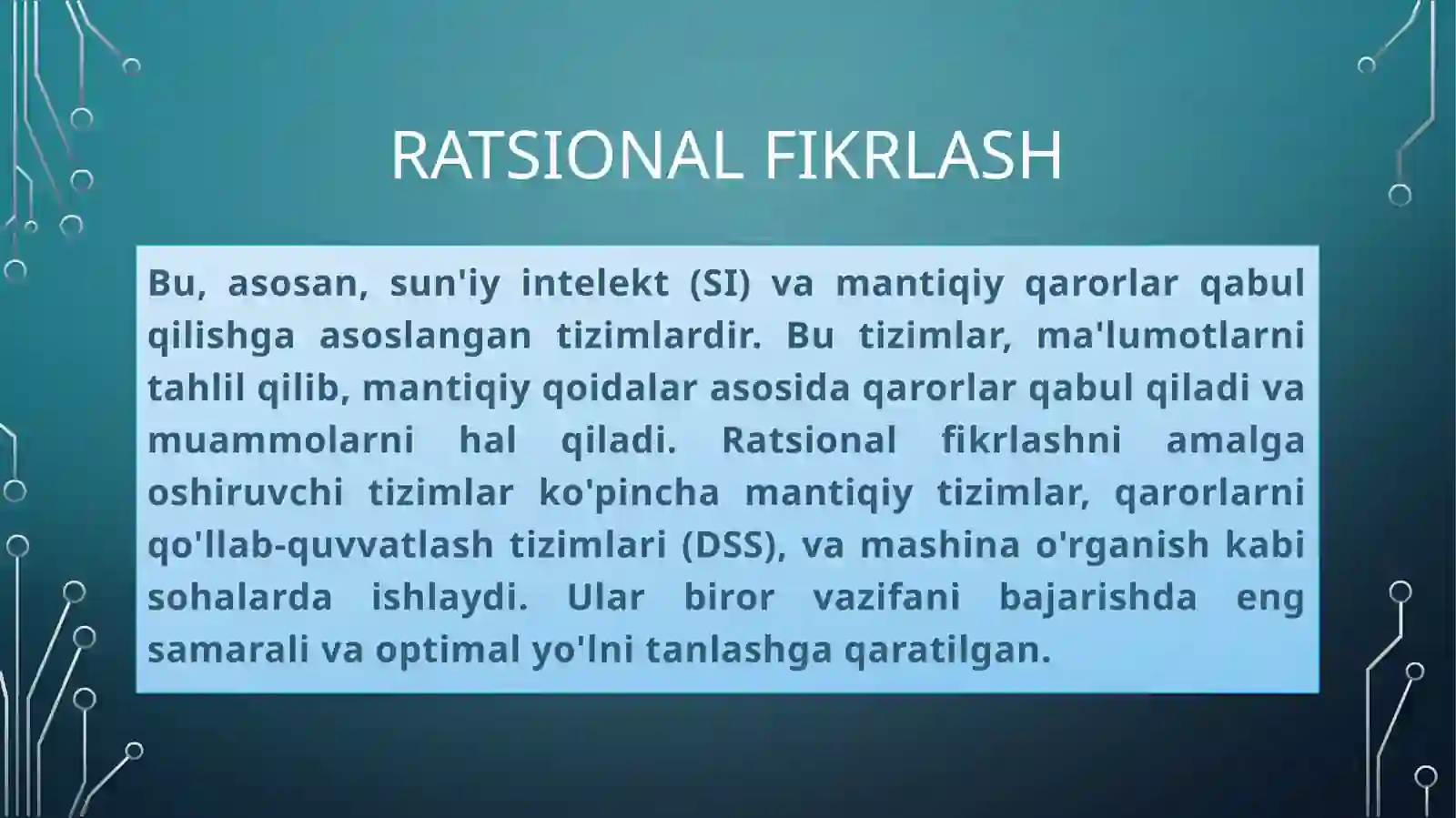 RATSIONAL FIKRLASH

Bu, asosan, sun'iy intelekt (SI) va mantiqiy qarorlar qabul qilishga asoslangan tizimlardir. Bu tizimlar, ma'lumotlarni tahlil qilib, mantiqiy qoidalar asosida qarorlar qabul qiladi va muammolarni hal qiladi. Ratsional fikrlashni amalga oshiruvchi tizimlar ko'pincha mantiqiy tizimlar, qarorlarni qo'llab-quvvatlash tizimlari (DSS), va mashina o'rganish kabi sohalarda ishlaydi. Ular biror vazifani bajarishda eng samarali va optimal yo'lni tanlashga qaratilgan.